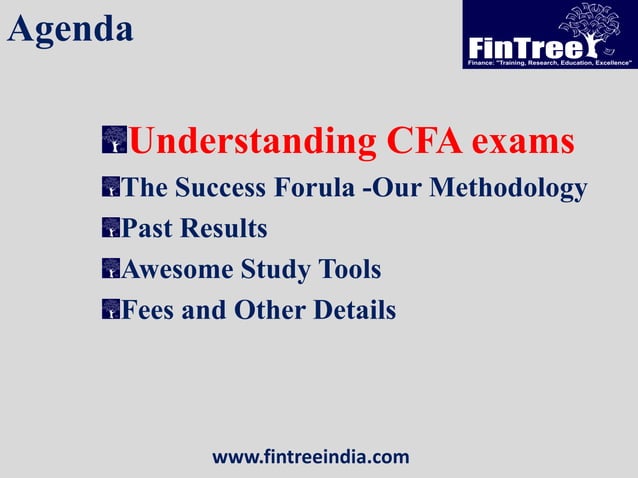 Agenda

FinTree
Finance: "Training, Research, Education, Excellence"

Understanding CFA exams

The Success Forula -Our Methodology

Past Results

Awesome Study Tools

Fees and Other Details

www.fintreeindia.com